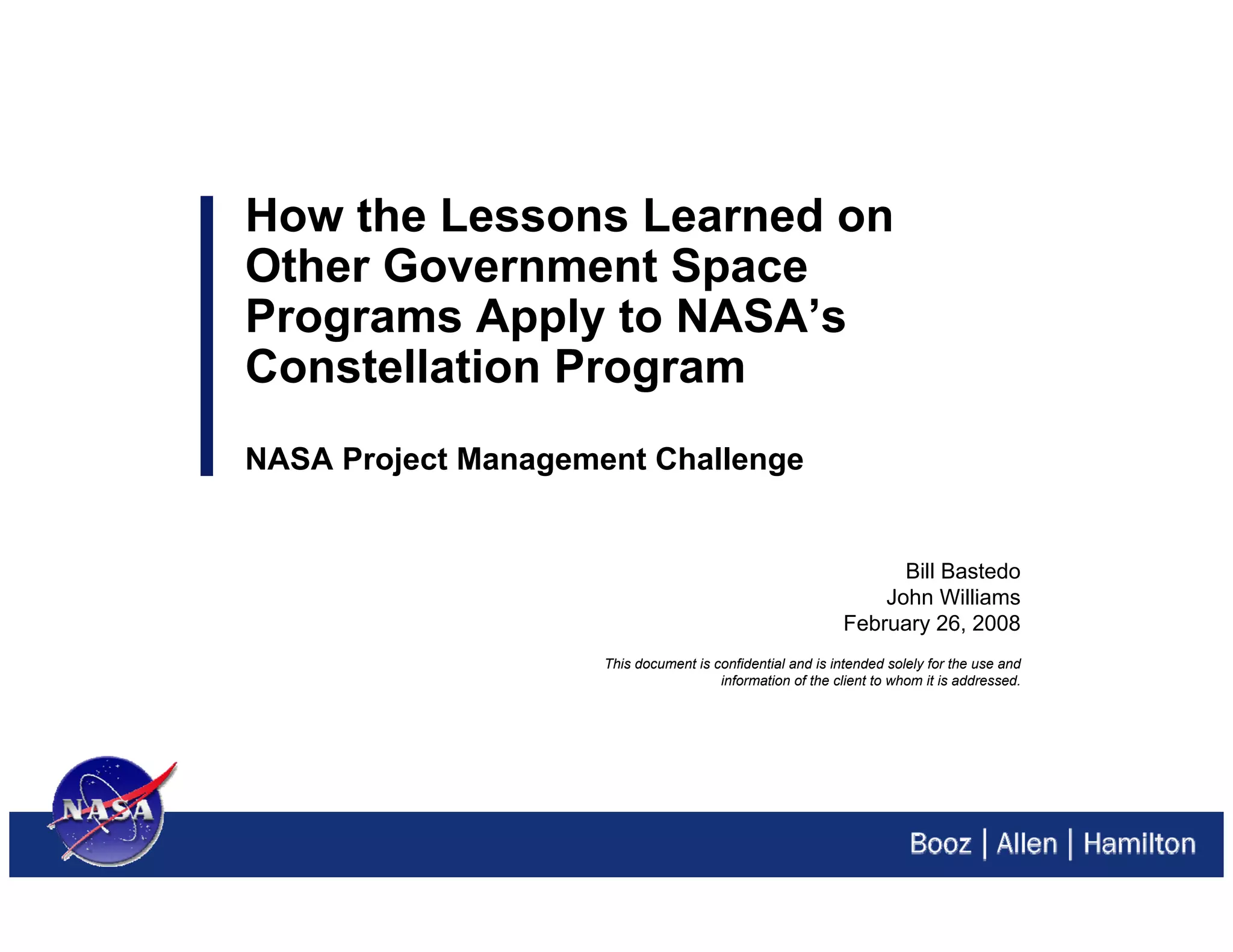 How the Lessons Learned on Other Government Space Programs Apply to NASA's Constellation Program

NASA Project Management Challenge

Bill Bastedo
John Williams
February 26, 2008

This document is confidential and is intended solely for the use and information of the client to whom it is addressed.

NASA

Booz | Allen | Hamilton